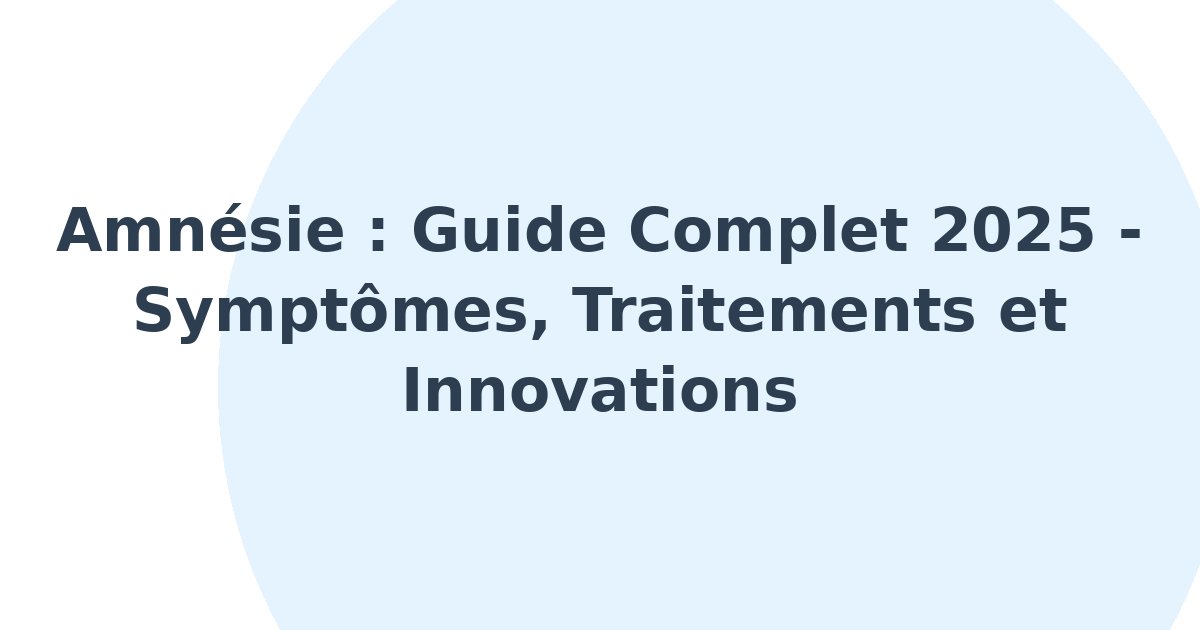 Amnésie : Guide Complet 2025 - Symptômes, Traitements et Innovations